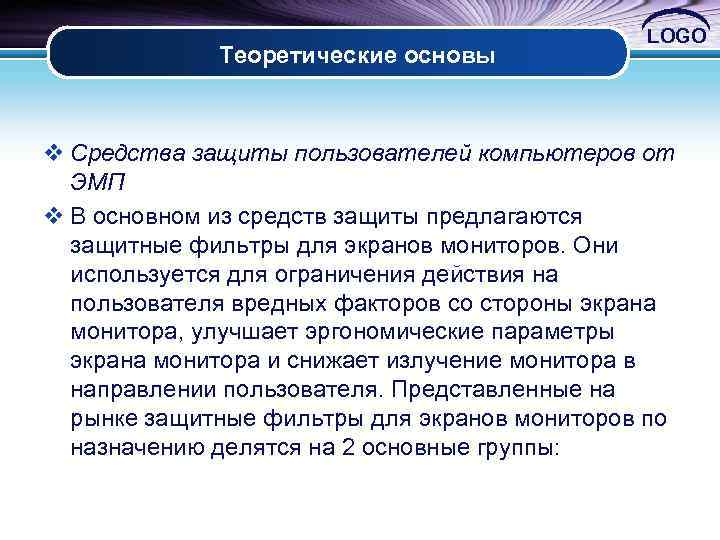 LOGO

Теоретические основы

❖ Средства защиты пользователей компьютеров от ЭМП

❖ В основном из средств защиты предлагаются защитные фильтры для экранов мониторов. Они используется для ограничения действия на пользователя вредных факторов со стороны экрана монитора, улучшает эргономические параметры экрана монитора и снижает излучение монитора в направлении пользователя. Представленные на рынке защитные фильтры для экранов мониторов по назначению делятся на 2 основные группы: